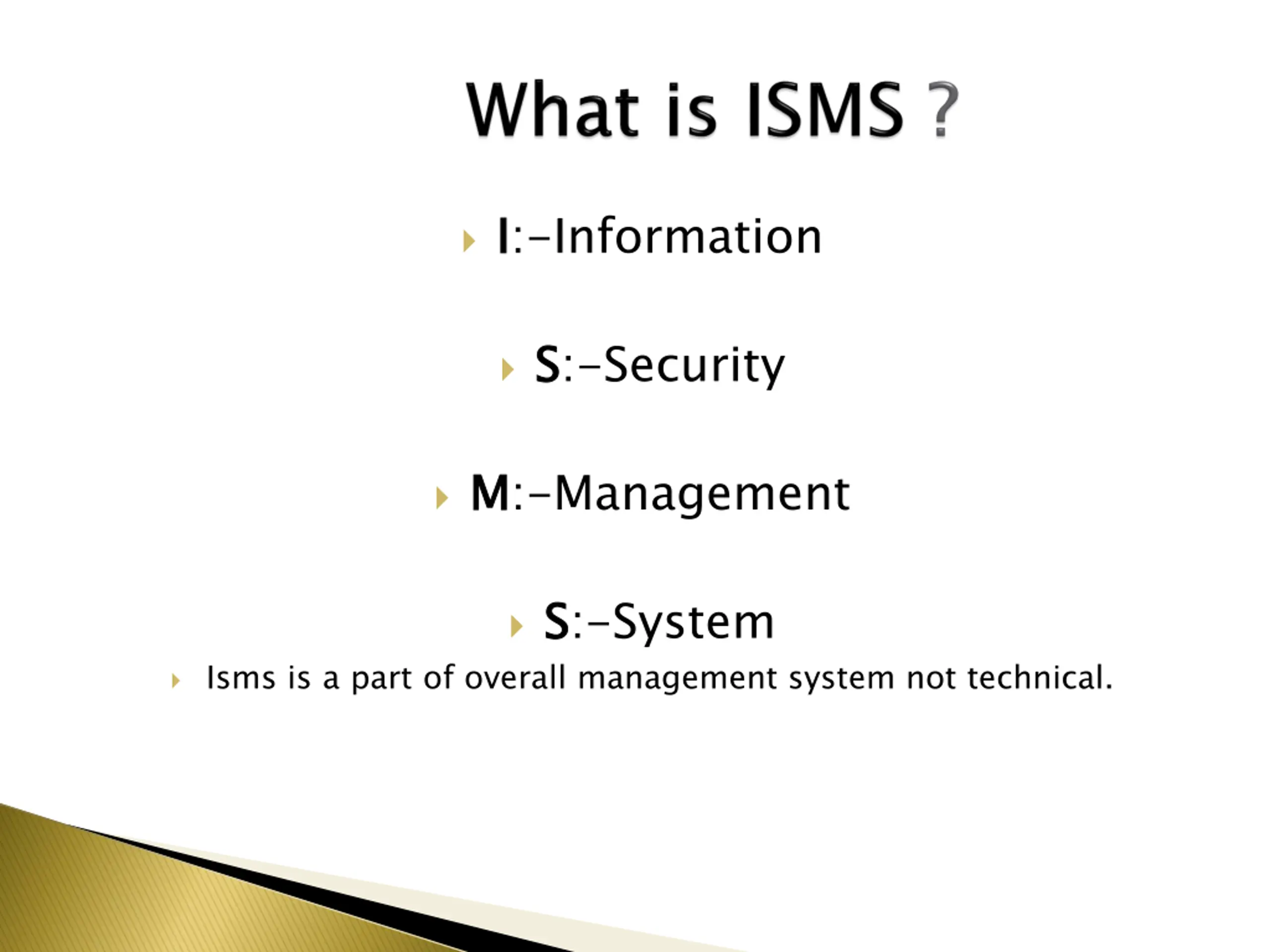 What is ISMS ?

I:-Information

S:-Security

M:-Management

S:-System

Isms is a part of overall management system not technical.